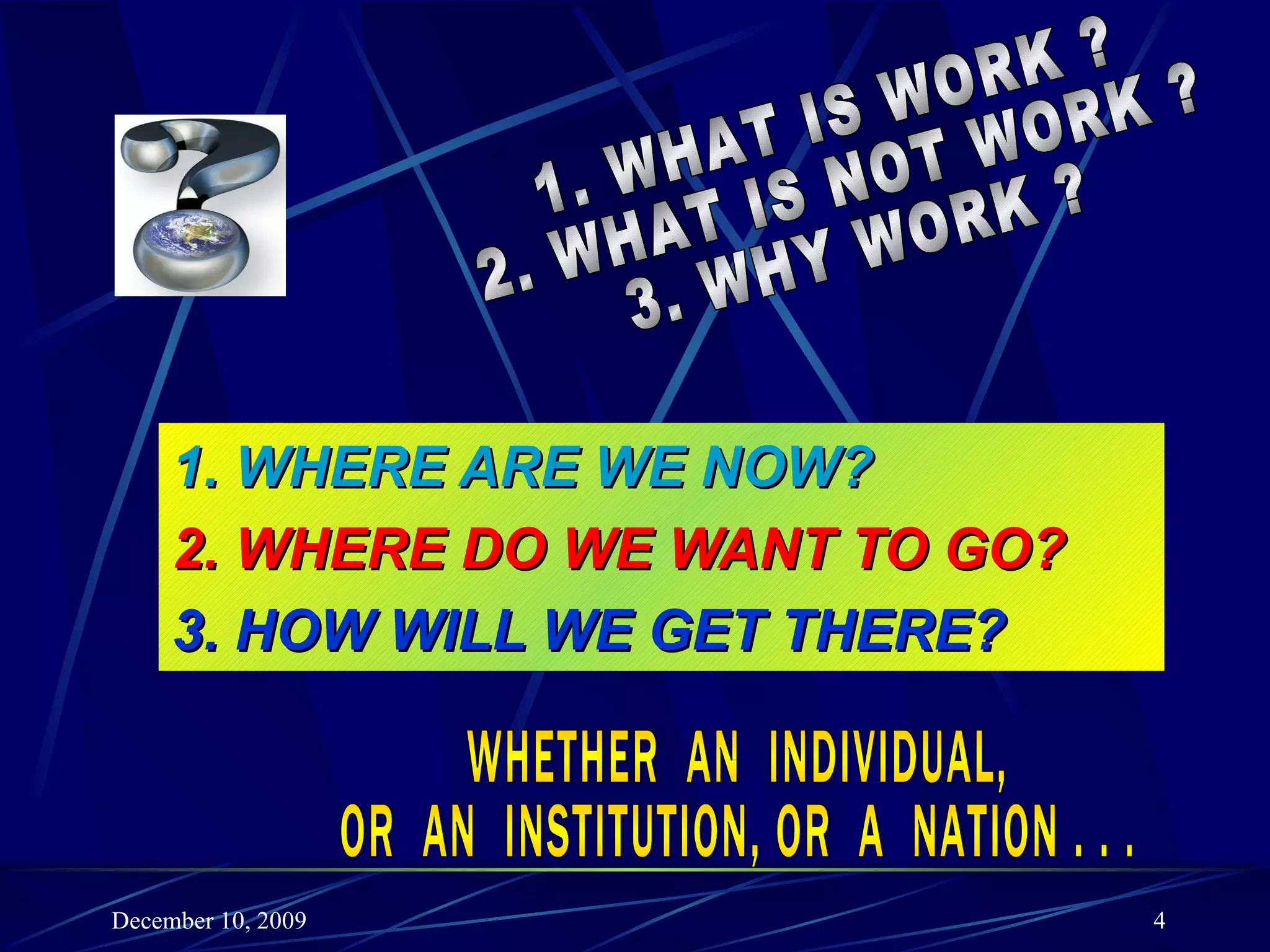 1. WHAT IS WORK ?
2. WHAT IS NOT WORK ?
3. WHY WORK ?

1. WHERE ARE WE NOW?
2. WHERE DO WE WANT TO GO?
3. HOW WILL WE GET THERE?

WHETHER AN INDIVIDUAL,
OR AN INSTITUTION, OR A NATION . . .

December 10, 2009

4